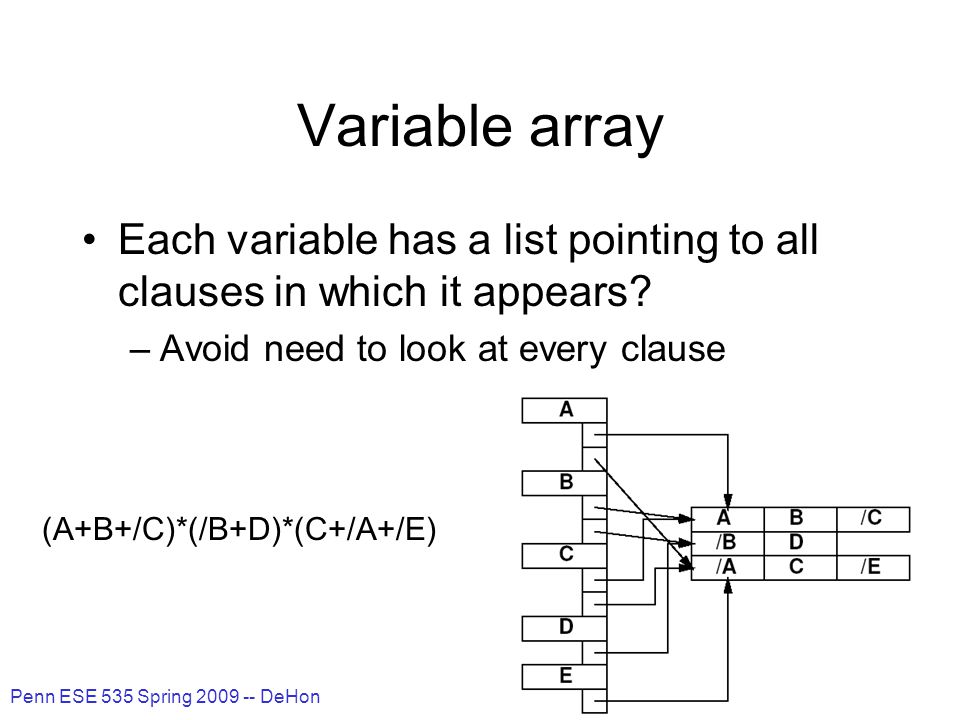 Variable array

• Each variable has a list pointing to all clauses in which it appears?
– Avoid need to look at every clause

(A+B+/C)*(/B+D)*(C+/A+/E)

A
B
C
D
E

| A | B | /C |
|---|---|---|
| /B | D | |
| /A | C | /E |

Penn ESE 535 Spring 2009 -- DeHon